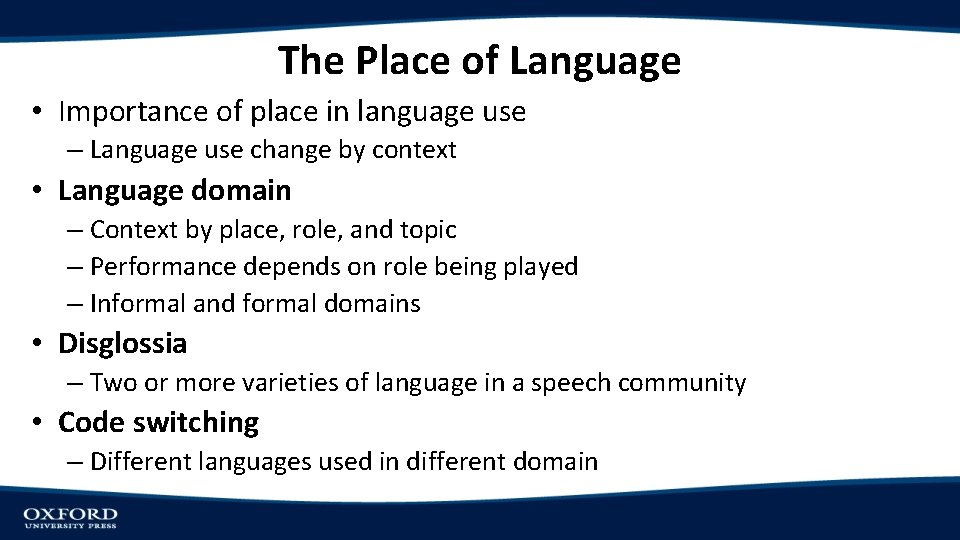 The Place of Language

• Importance of place in language use
– Language use change by context

• Language domain
– Context by place, role, and topic
– Performance depends on role being played
– Informal and formal domains

• Disglossia
– Two or more varieties of language in a speech community

• Code switching
– Different languages used in different domain

OXFORD
UNIVERSITY PRESS